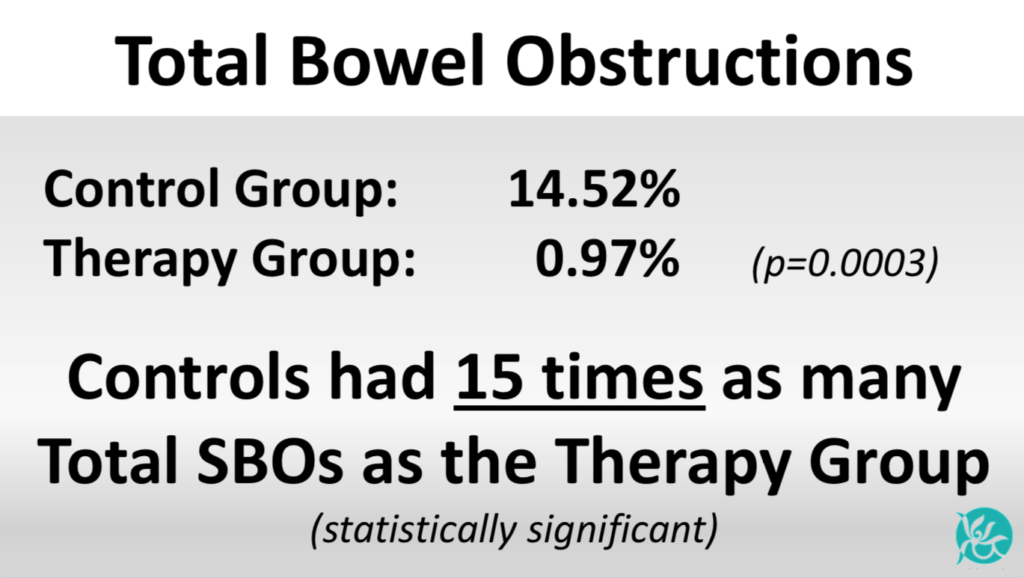 Total Bowel Obstructions

Control Group: 14.52%
Therapy Group: 0.97% (p=0.0003)

Controls had 15 times as many Total SBOs as the Therapy Group
(statistically significant)